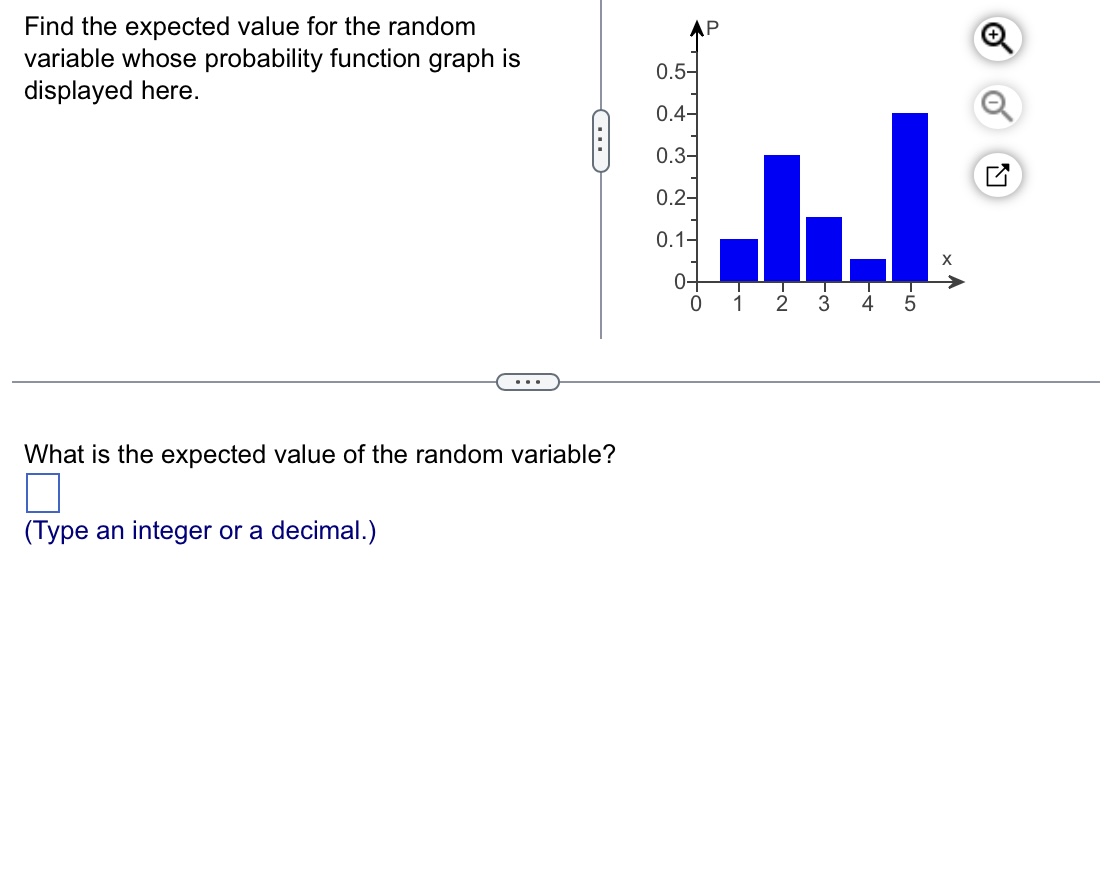 Find the expected value for the random variable whose probability function graph is displayed here.

P
0.5
0.4
0.3
0.2
0.1
0
0 1 2 3 4 5
x

What is the expected value of the random variable?

(Type an integer or a decimal.)